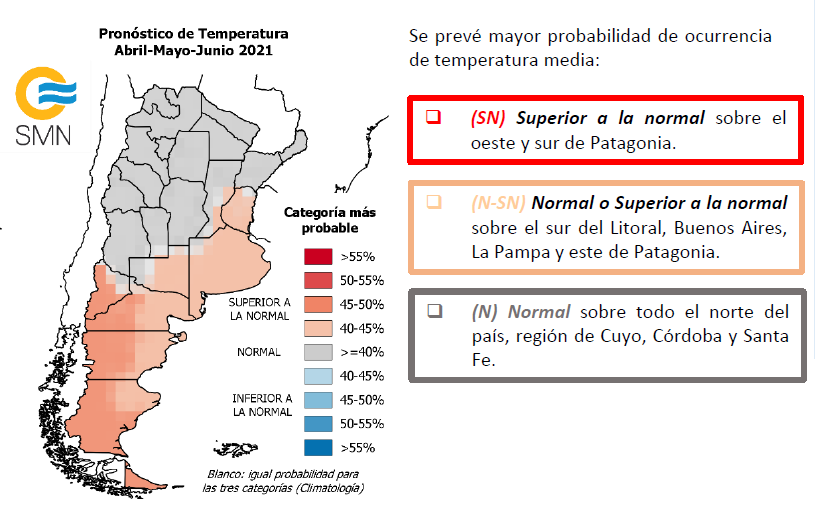 Pronóstico de Temperatura
Abril-Mayo-Junio 2021

SMN

Categoría más probable

>55%
50-55%
SUPERIOR A LA NORMAL 45-50%
40-45%
NORMAL >=40%
40-45%
INFERIOR A LA NORMAL 45-50%
50-55%
>55%

Blanco: igual probabilidad para las tres categorías (Climatología)

Se prevé mayor probabilidad de ocurrencia de temperatura media:

❑ (SN) Superior a la normal sobre el oeste y sur de Patagonia.

❑ (N-SN) Normal o Superior a la normal sobre el sur del Litoral, Buenos Aires, La Pampa y este de Patagonia.

❑ (N) Normal sobre todo el norte del país, región de Cuyo, Córdoba y Santa Fe.